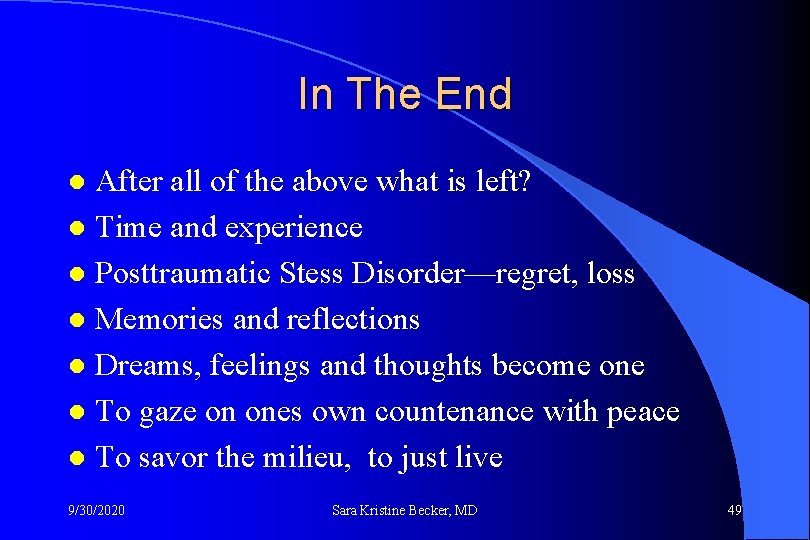 In The End

- After all of the above what is left?
- Time and experience
- Posttraumatic Stess Disorder—regret, loss
- Memories and reflections
- Dreams, feelings and thoughts become one
- To gaze on ones own countenance with peace
- To savor the milieu, to just live

9/30/2020 Sara Kristine Becker, MD 49